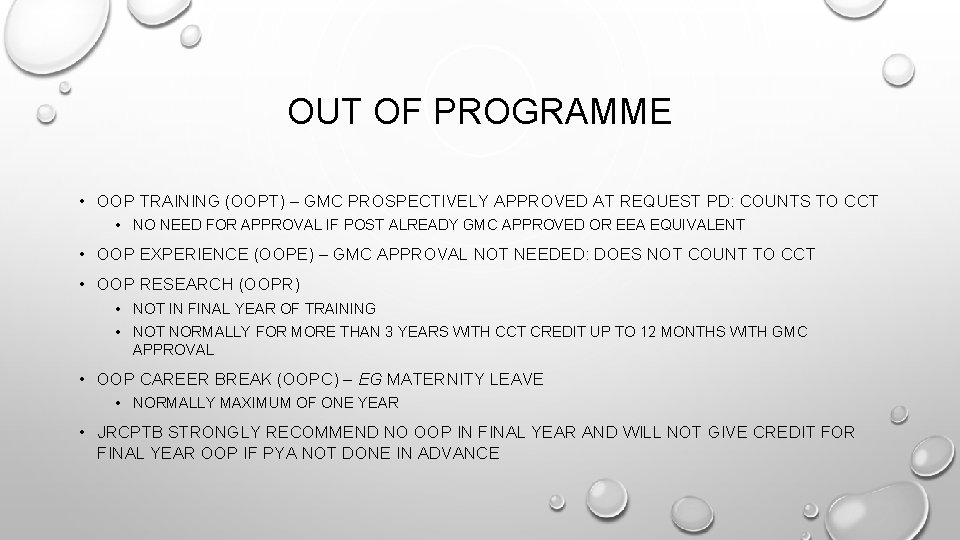 OUT OF PROGRAMME

• OOP TRAINING (OOPT) – GMC PROSPECTIVELY APPROVED AT REQUEST PD: COUNTS TO CCT
  • NO NEED FOR APPROVAL IF POST ALREADY GMC APPROVED OR EEA EQUIVALENT
• OOP EXPERIENCE (OOPE) – GMC APPROVAL NOT NEEDED: DOES NOT COUNT TO CCT
• OOP RESEARCH (OOPR)
  • NOT IN FINAL YEAR OF TRAINING
  • NOT NORMALLY FOR MORE THAN 3 YEARS WITH CCT CREDIT UP TO 12 MONTHS WITH GMC APPROVAL
• OOP CAREER BREAK (OOPC) – EG MATERNITY LEAVE
  • NORMALLY MAXIMUM OF ONE YEAR
• JRCPTB STRONGLY RECOMMEND NO OOP IN FINAL YEAR AND WILL NOT GIVE CREDIT FOR FINAL YEAR OOP IF PYA NOT DONE IN ADVANCE